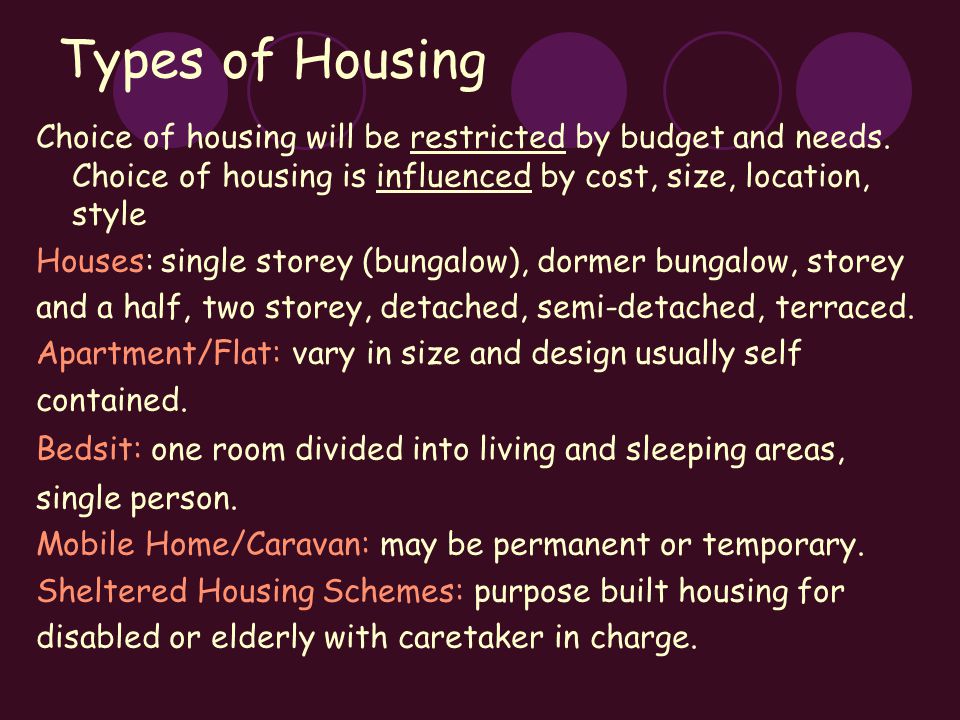 Types of Housing

Choice of housing will be restricted by budget and needs. Choice of housing is influenced by cost, size, location, style

Houses: single storey (bungalow), dormer bungalow, storey and a half, two storey, detached, semi-detached, terraced.

Apartment/Flat: vary in size and design usually self contained.

Bedsit: one room divided into living and sleeping areas, single person.

Mobile Home/Caravan: may be permanent or temporary.

Sheltered Housing Schemes: purpose built housing for disabled or elderly with caretaker in charge.